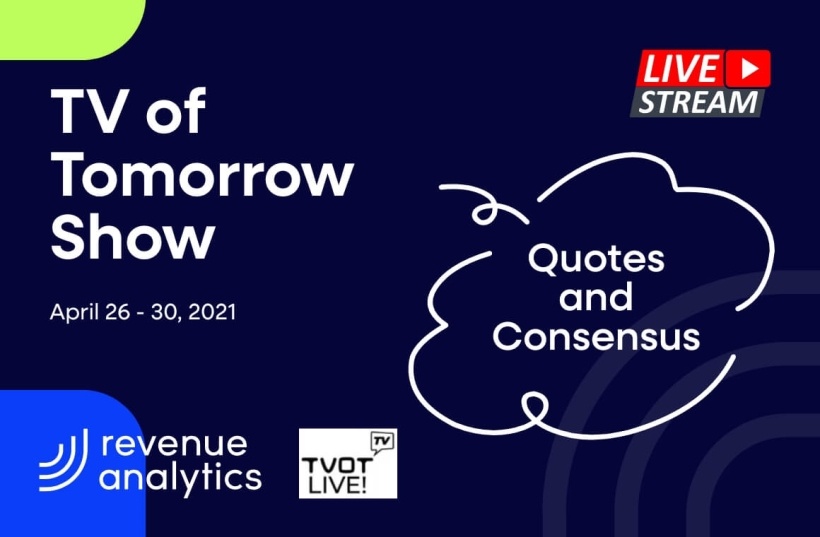 TV of Tomorrow Show

April 26 - 30, 2021

LIVE STREAM

Quotes and Consensus

revenue analytics

TV
TVOT LIVE!